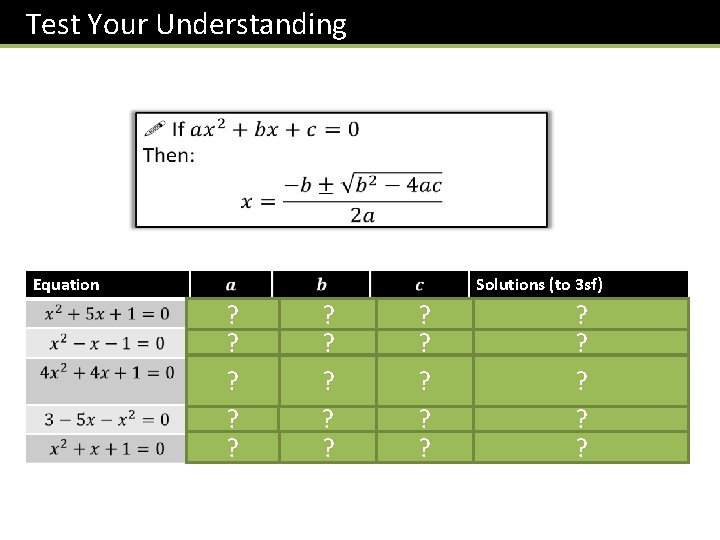 Test Your Understanding

If $ax^2 + bx + c = 0$
Then:
$x = \frac{-b \pm \sqrt{b^2 - 4ac}}{2a}$

| Equation | $a$ | $b$ | $c$ | Solutions (to 3sf) |
|---|---|---|---|---|
| $x^2 + 5x + 1 = 0$ | ? | ? | ? | ? |
| $x^2 - x - 1 = 0$ | ? | ? | ? | ? |
| $4x^2 + 4x + 1 = 0$ | ? | ? | ? | ? |
| $3 - 5x - x^2 = 0$ | ? | ? | ? | ? |
| $x^2 + x + 1 = 0$ | ? | ? | ? | ? |